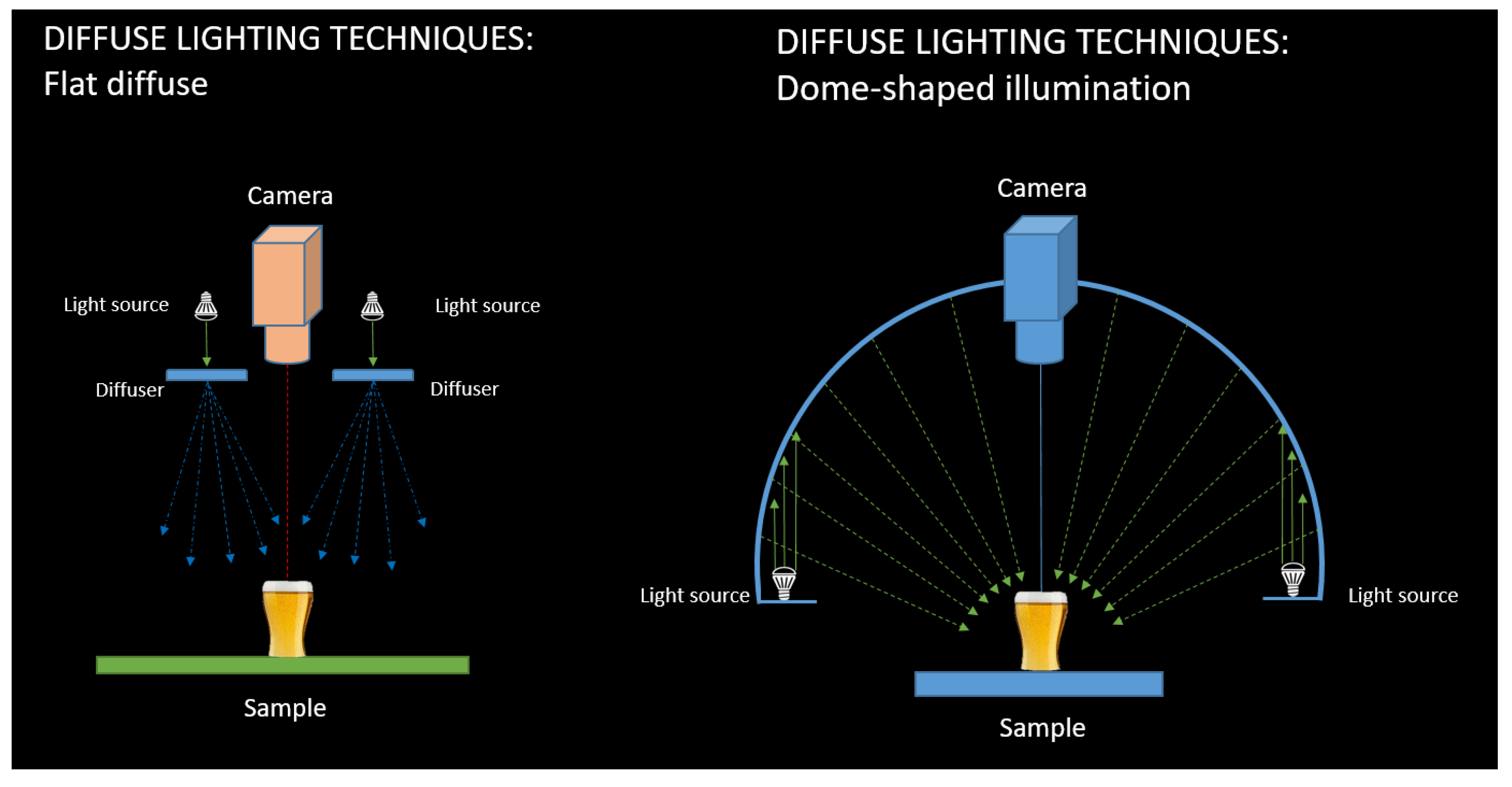 DIFFUSE LIGHTING TECHNIQUES:
Flat diffuse

Camera

Light source

Light source

Diffuser

Diffuser

Sample

DIFFUSE LIGHTING TECHNIQUES:
Dome-shaped illumination

Camera

Light source

Light source

Sample